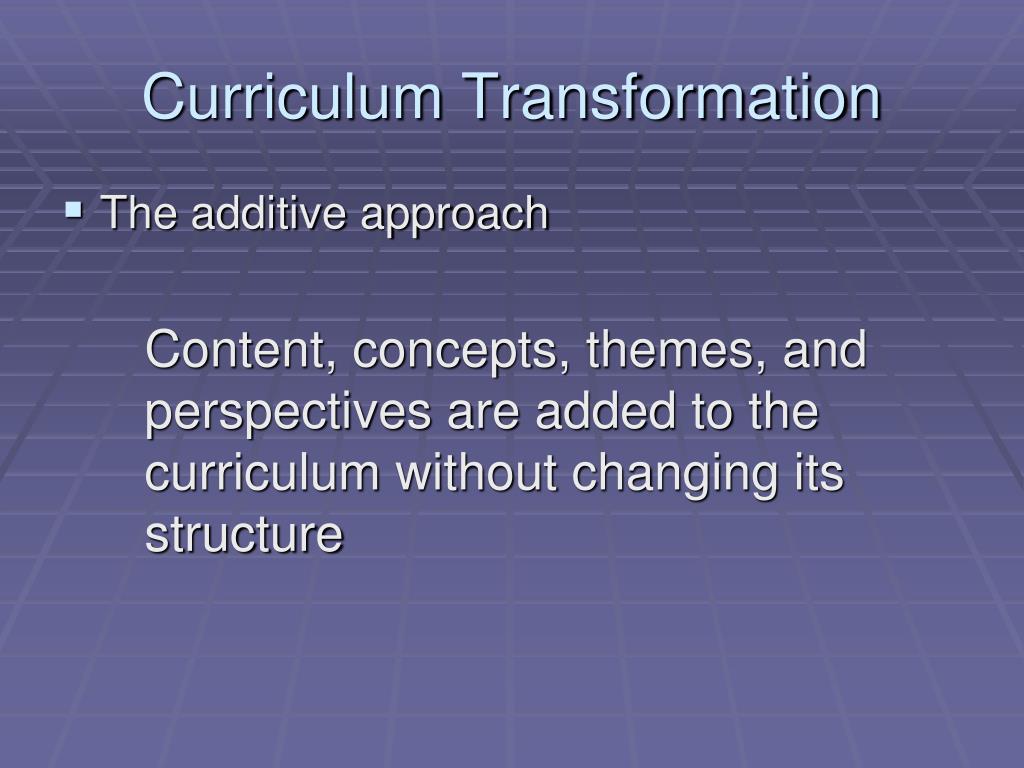 Curriculum Transformation

▪ The additive approach

Content, concepts, themes, and perspectives are added to the curriculum without changing its structure